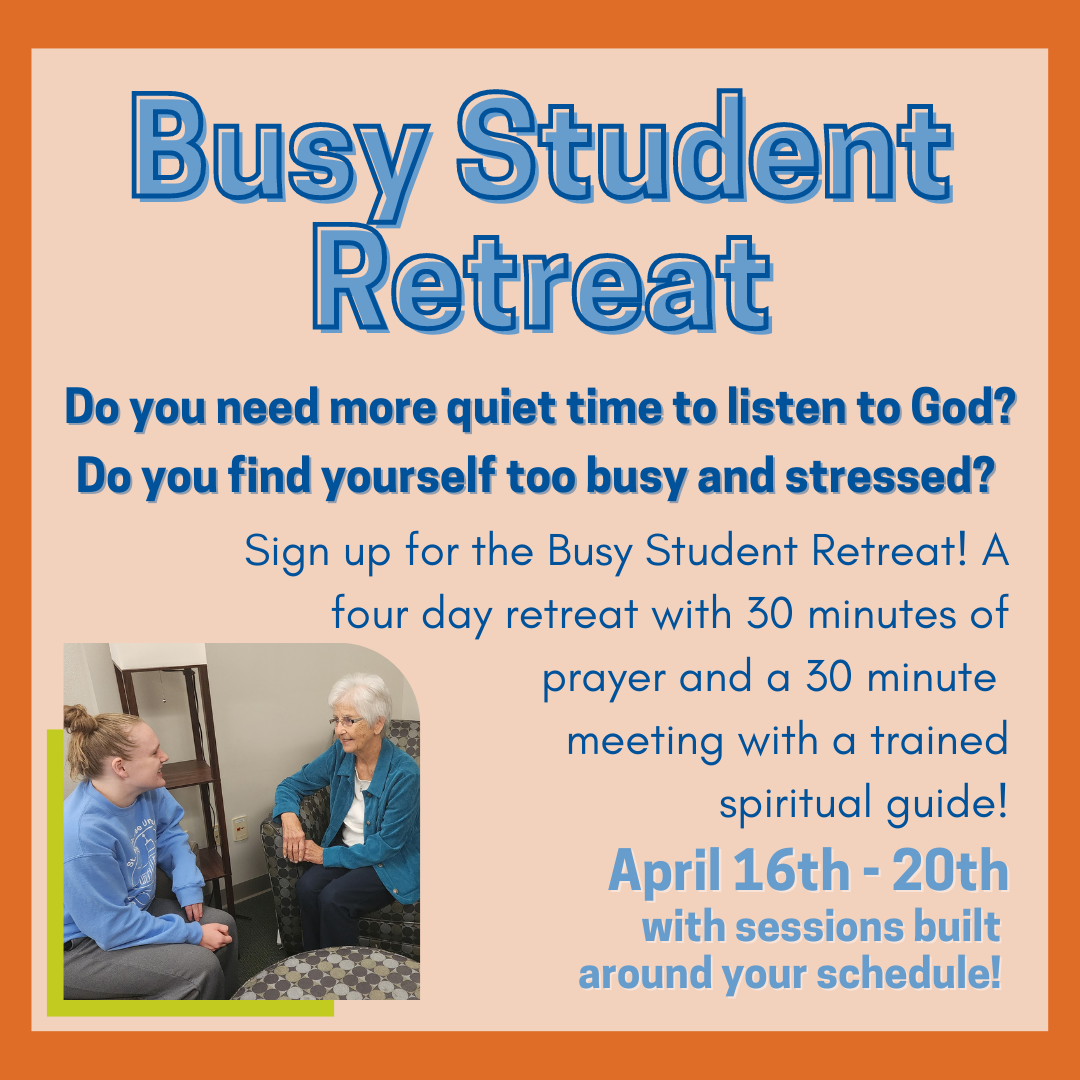 Busy Student Retreat

Do you need more quiet time to listen to God?
Do you find yourself too busy and stressed?

Sign up for the Busy Student Retreat! A four day retreat with 30 minutes of prayer and a 30 minute meeting with a trained spiritual guide!

April 16th - 20th
with sessions built around your schedule!